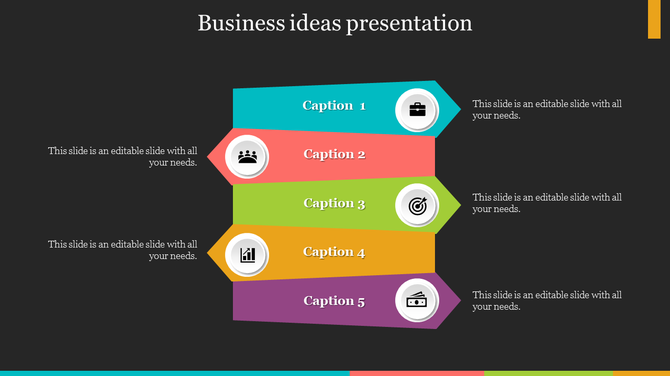 Business ideas presentation

Caption 1

This slide is an editable slide with all your needs.

This slide is an editable slide with all your needs.

Caption 2

Caption 3

This slide is an editable slide with all your needs.

This slide is an editable slide with all your needs.

Caption 4

Caption 5

This slide is an editable slide with all your needs.